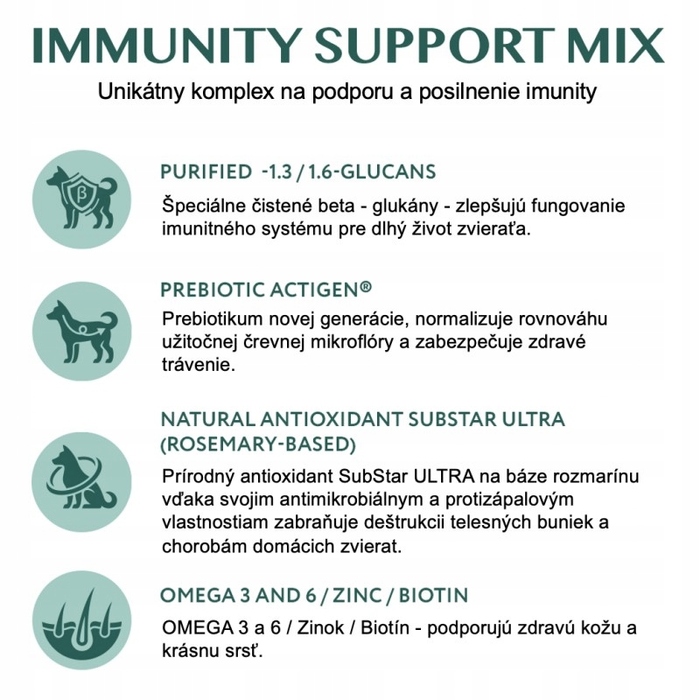 IMMUNITY SUPPORT MIX

Unikátny komplex na podporu a posilnenie imunity

β

PURIFIED -1.3 / 1.6-GLUCANS

Špeciálne čistené beta - glukány - zlepšujú fungovanie imunitného systému pre dlhý život zvieraťa.

PREBIOTIC ACTIGEN®

Prebiotikum novej generácie, normalizuje rovnováhu užitočnej črevnej mikroflóry a zabezpečuje zdravé trávenie.

NATURAL ANTIOXIDANT SUBSTAR ULTRA (ROSEMARY-BASED)

Prírodný antioxidant SubStar ULTRA na báze rozmarínu vďaka svojim antimikrobiálnym a protizápalovým vlastnostiam zabraňuje deštrukcii telesných buniek a chorobám domácich zvierat.

OMEGA 3 AND 6 / ZINC / BIOTIN

OMEGA 3 a 6 / Zinok / Biotín - podporujú zdravú kožu a krásnu srsť.